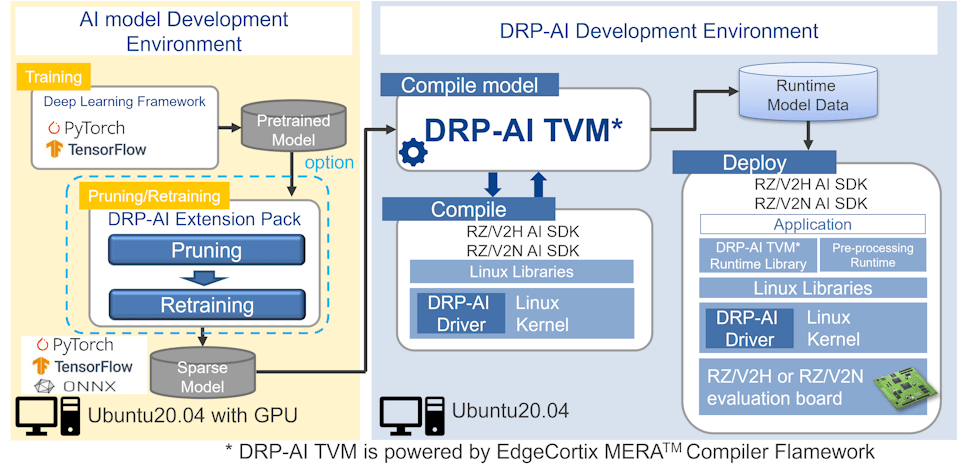 AI model Development Environment

Training

Deep Learning Framework

PyTorch

TensorFlow

Pretrained Model

option

Pruning/Retraining

DRP-AI Extension Pack

Pruning

Retraining

PyTorch

TensorFlow

ONNX

Sparse Model

Ubuntu20.04 with GPU

DRP-AI Development Environment

Compile model

DRP-AI TVM*

Compile

RZ/V2H AI SDK
RZ/V2N AI SDK

Linux Libraries

DRP-AI Driver

Linux Kernel

Ubuntu20.04

Runtime Model Data

Deploy

RZ/V2H AI SDK
RZ/V2N AI SDK

Application

DRP-AI TVM* Runtime Library

Pre-processing Runtime

Linux Libraries

DRP-AI Driver

Linux Kernel

RZ/V2H or RZ/V2N evaluation board

* DRP-AI TVM is powered by EdgeCortix MERA$^{TM}$ Compiler Flamework